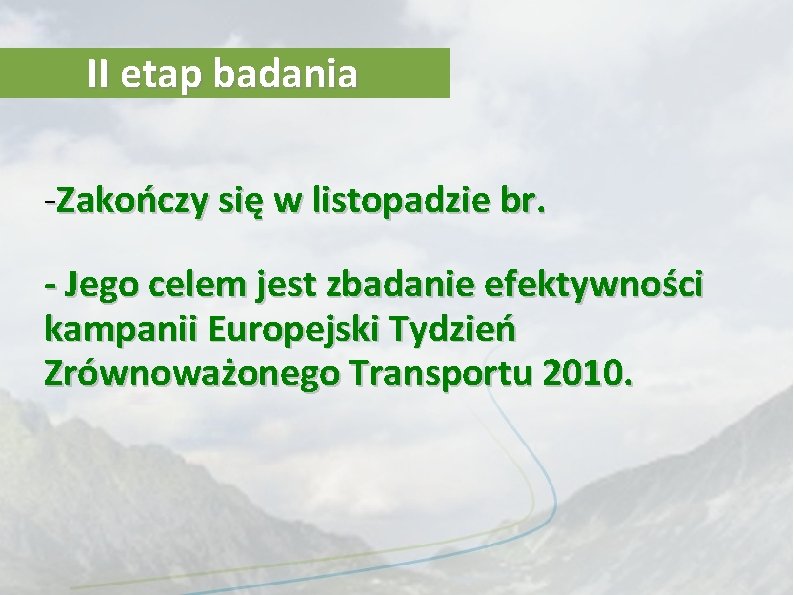 II etap badania

-Zakończy się w listopadzie br.

- Jego celem jest zbadanie efektywności kampanii Europejski Tydzień Zrównoważonego Transportu 2010.